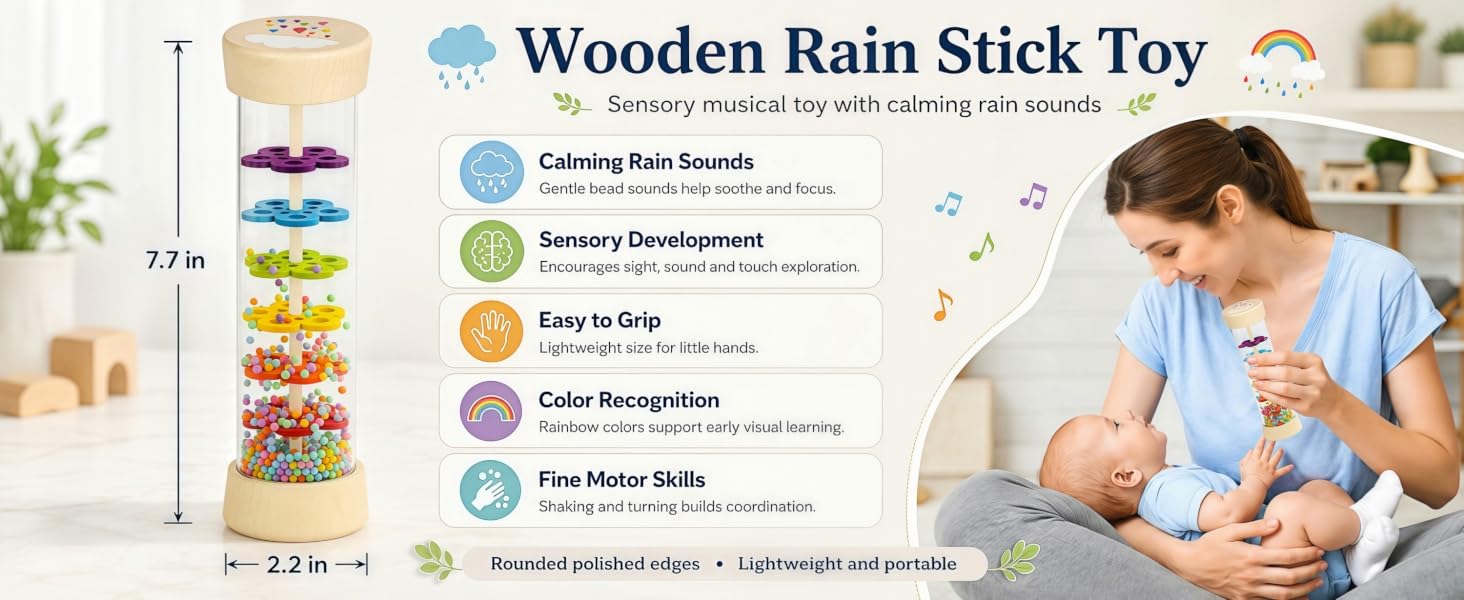 7.7 in

2.2 in

Wooden Rain Stick Toy

Sensory musical toy with calming rain sounds

Calming Rain Sounds
Gentle bead sounds help soothe and focus.

Sensory Development
Encourages sight, sound and touch exploration.

Easy to Grip
Lightweight size for little hands.

Color Recognition
Rainbow colors support early visual learning.

Fine Motor Skills
Shaking and turning builds coordination.

Rounded polished edges • Lightweight and portable